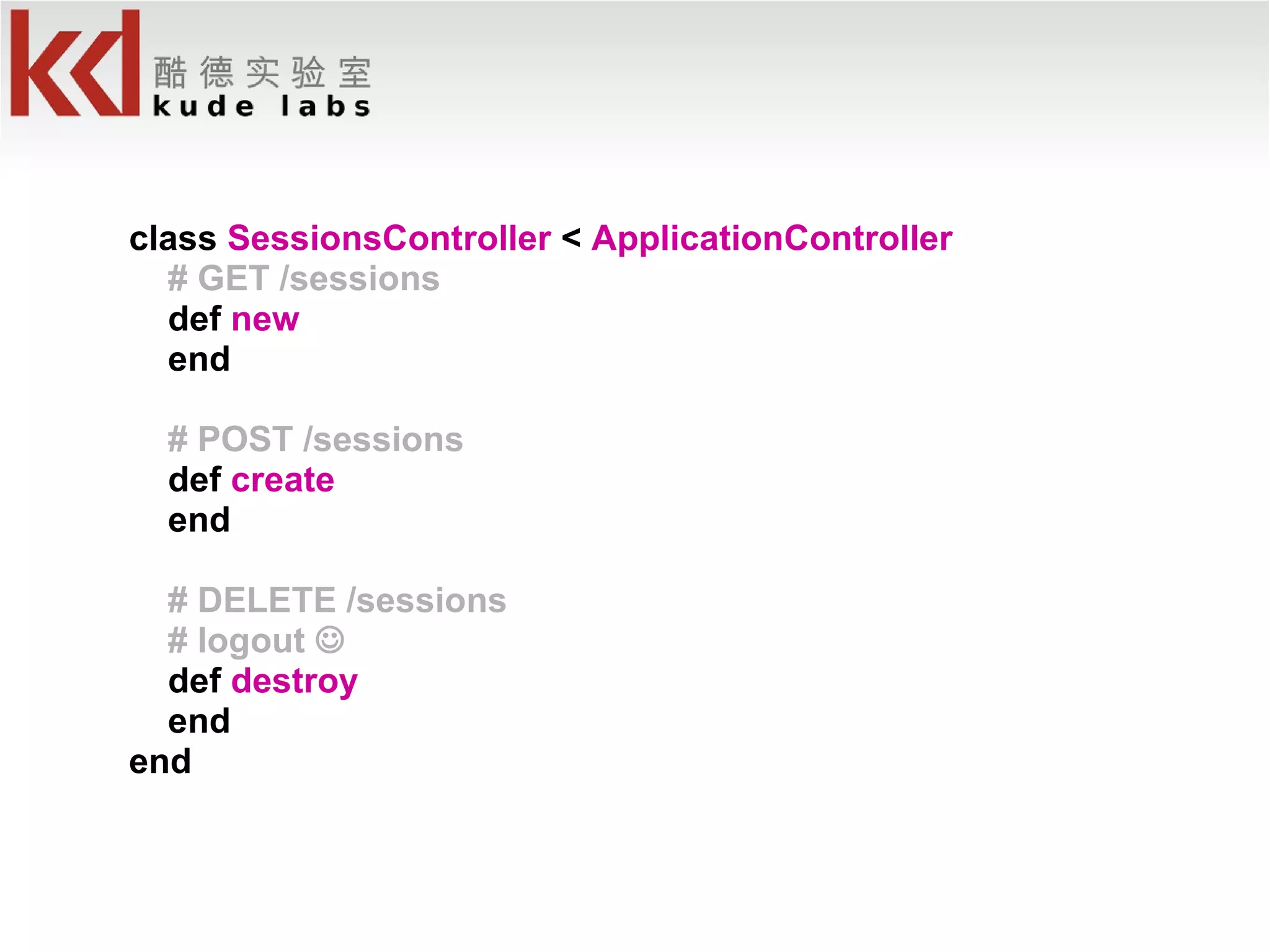 kd 酷德实验室
kude labs

class SessionsController < ApplicationController
  # GET /sessions
  def new
  end

  # POST /sessions
  def create
  end

  # DELETE /sessions
  # logout ☺
  def destroy
  end
end